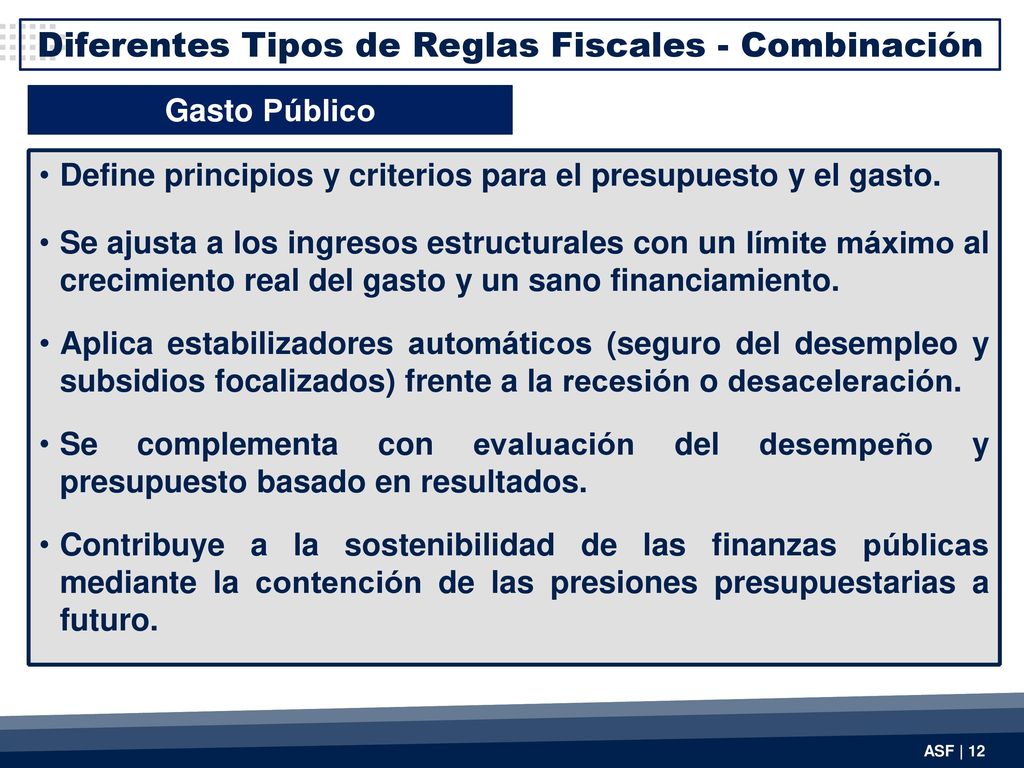 Diferentes Tipos de Reglas Fiscales - Combinación

Gasto Público

• Define principios y criterios para el presupuesto y el gasto.

• Se ajusta a los ingresos estructurales con un límite máximo al crecimiento real del gasto y un sano financiamiento.

• Aplica estabilizadores automáticos (seguro del desempleo y subsidios focalizados) frente a la recesión o desaceleración.

• Se complementa con evaluación del desempeño y presupuesto basado en resultados.

• Contribuye a la sostenibilidad de las finanzas públicas mediante la contención de las presiones presupuestarias a futuro.

ASF | 12